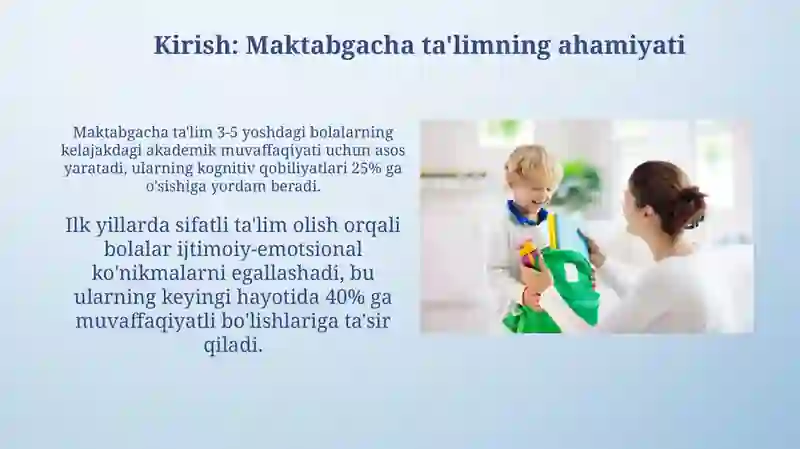 Kirish: Maktabgacha ta'limning ahamiyati

Maktabgacha ta'lim 3-5 yoshdagi bolalarning kelajakdagi akademik muvaffaqiyati uchun asos yaratadi, ularning kognitiv qobiliyatlari 25% ga o'sishiga yordam beradi.

Ilk yillarda sifatli ta'lim olish orqali bolalar ijtimoiy-emotsional ko'nikmalarni egallashadi, bu ularning keyingi hayotida 40% ga muvaffaqiyatli bo'lishlariga ta'sir qiladi.